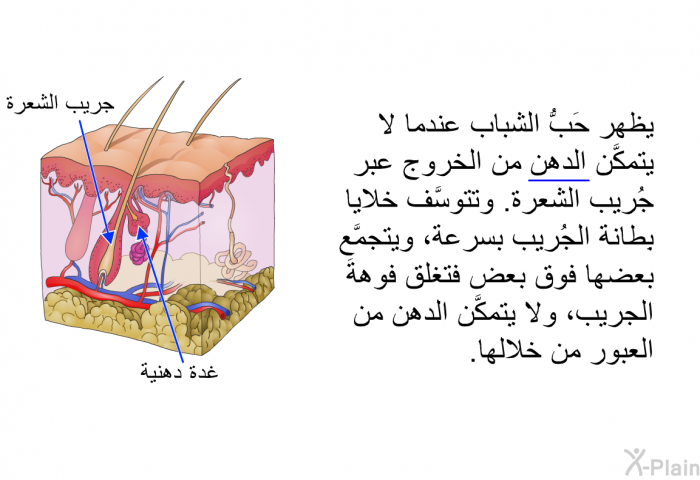 يظهر حَبُّ الشباب عندما لا يتمكَّن الدهن من الخروج عبر جُريب الشعرة. وتتوسَّف خلايا بطانة الجُريب بسرعة، ويتجمَّع بعضها فوق بعض فتغلق فوهةَ الجريب، ولا يتمكَّن الدهن من العبور من خلالها.

جريب الشعرة

غدة دهنية

X-Plain